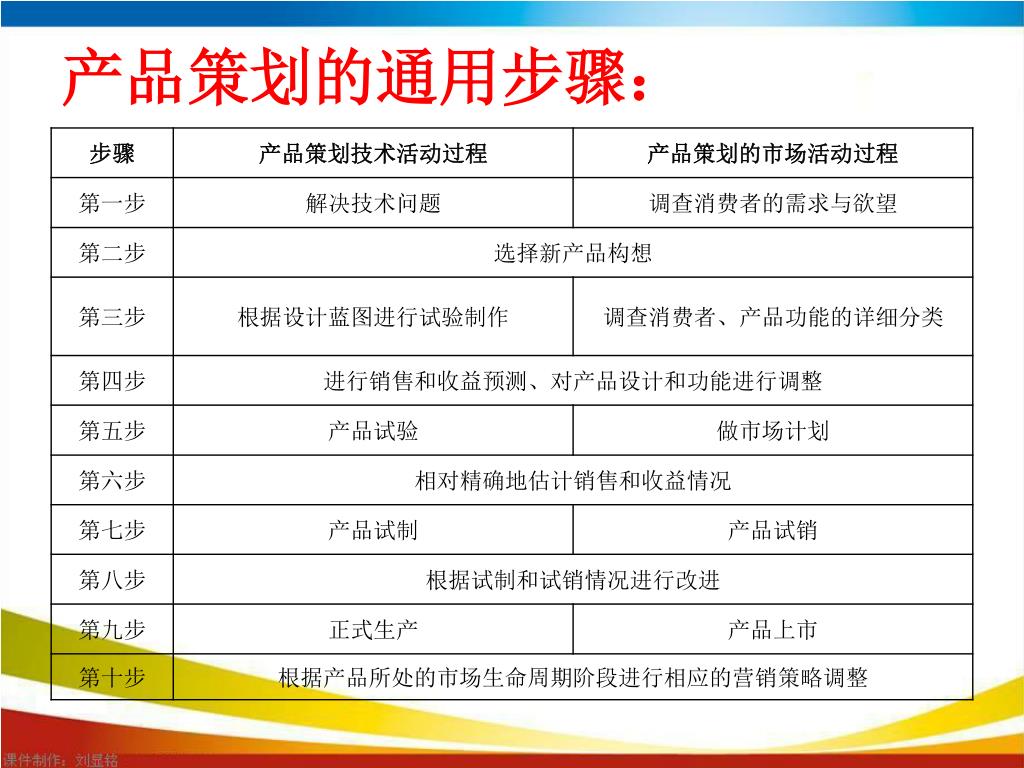 产品策划的通用步骤：

| 步骤 | 产品策划技术活动过程 | 产品策划的市场活动过程 |
|---|---|---|
| 第一步 | 解决技术问题 | 调查消费者的需求与欲望 |
| 第二步 | 选择新产品构想 | |
| 第三步 | 根据设计蓝图进行试验制作 | 调查消费者、产品功能的详细分类 |
| 第四步 | 进行销售和收益预测、对产品设计和功能进行调整 | |
| 第五步 | 产品试验 | 做市场计划 |
| 第六步 | 相对精确地估计销售和收益情况 | |
| 第七步 | 产品试制 | 产品试销 |
| 第八步 | 根据试制和试销情况进行改进 | |
| 第九步 | 正式生产 | 产品上市 |
| 第十步 | 根据产品所处的市场生命周期阶段进行相应的营销策略调整 | |

课件制作：刘显铭